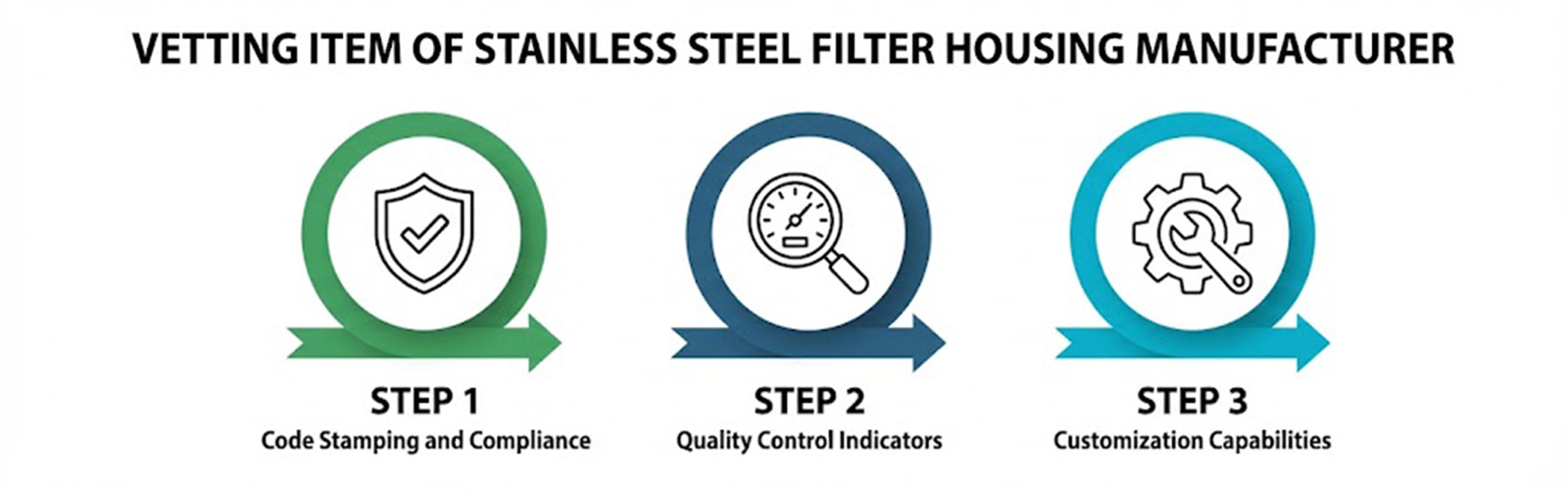 VETTING ITEM OF STAINLESS STEEL FILTER HOUSING MANUFACTURER

STEP 1
Code Stamping and Compliance

STEP 2
Quality Control Indicators

STEP 3
Customization Capabilities